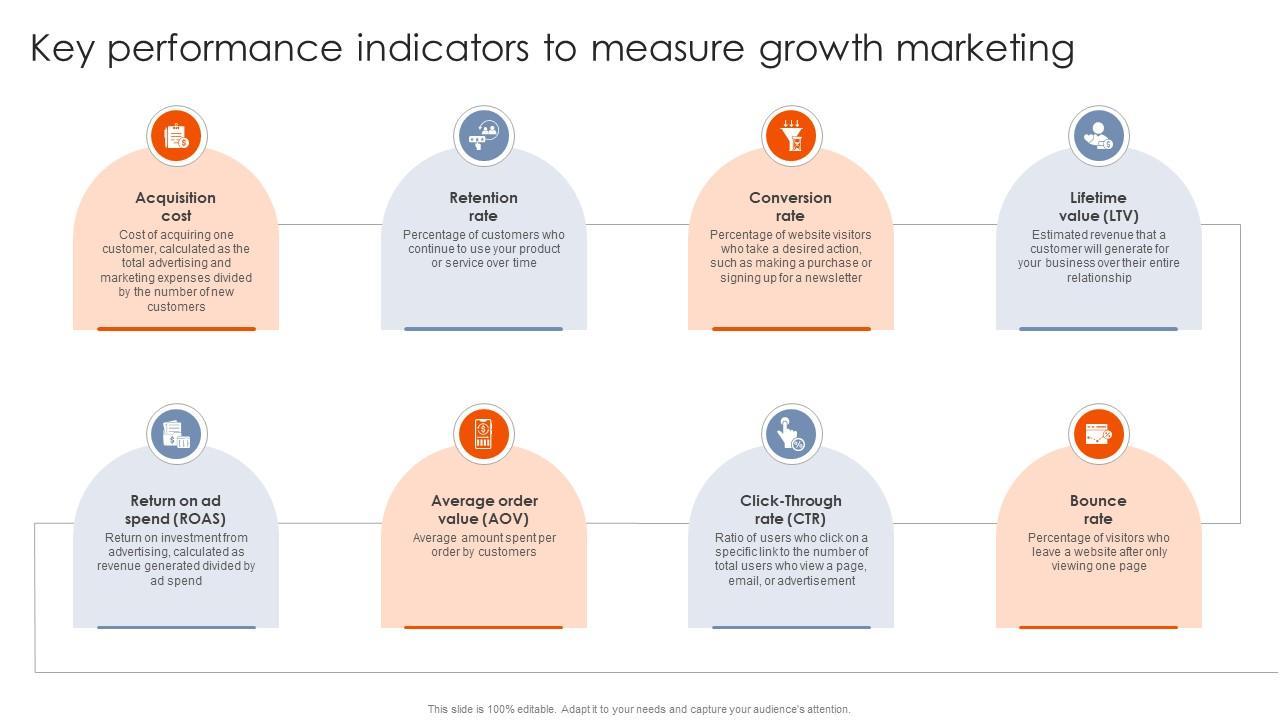 Key performance indicators to measure growth marketing

Acquisition cost
Cost of acquiring one customer, calculated as the total advertising and marketing expenses divided by the number of new customers

Retention rate
Percentage of customers who continue to use your product or service over time

Conversion rate
Percentage of website visitors who take a desired action, such as making a purchase or signing up for a newsletter

Lifetime value (LTV)
Estimated revenue that a customer will generate for your business over their entire relationship

Return on ad spend (ROAS)
Return on investment from advertising, calculated as revenue generated divided by ad spend

Average order value (AOV)
Average amount spent per order by customers

Click-Through rate (CTR)
Ratio of users who click on a specific link to the number of total users who view a page, email, or advertisement

Bounce rate
Percentage of visitors who leave a website after only viewing one page

This slide is 100% editable. Adapt it to your needs and capture your audience's attention.